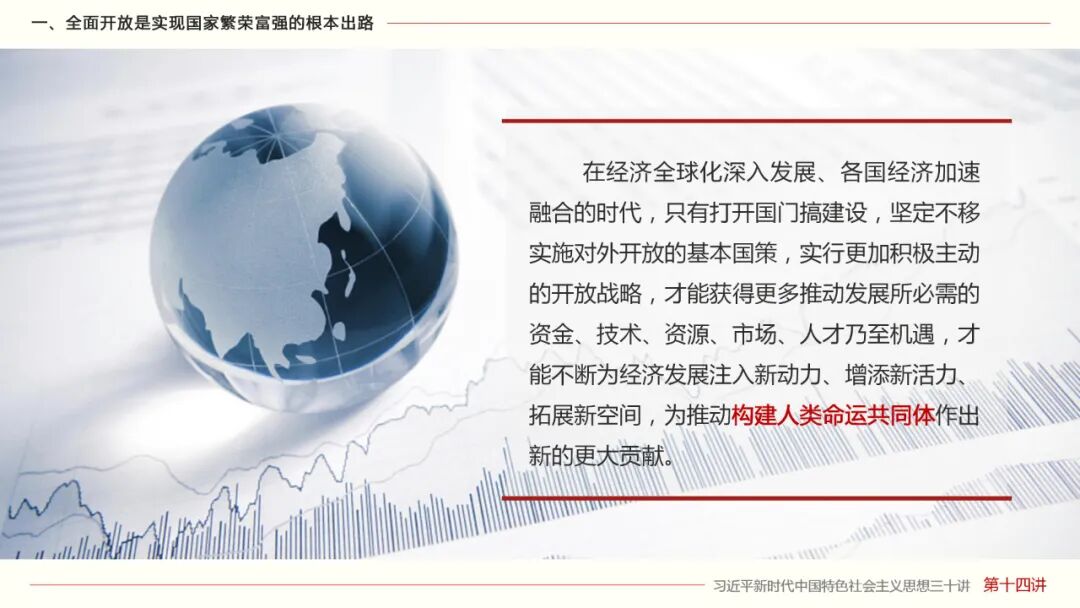 一、全面开放是实现国家繁荣富强的根本出路

在经济全球化深入发展、各国经济加速融合的时代，只有打开国门搞建设，坚定不移实施对外开放的基本国策，实行更加积极主动的开放战略，才能获得更多推动发展所必需的资金、技术、资源、市场、人才乃至机遇，才能不断为经济发展注入新动力、增添新活力、拓展新空间，为推动构建人类命运共同体作出新的更大贡献。

习近平新时代中国特色社会主义思想三十讲 第十四讲